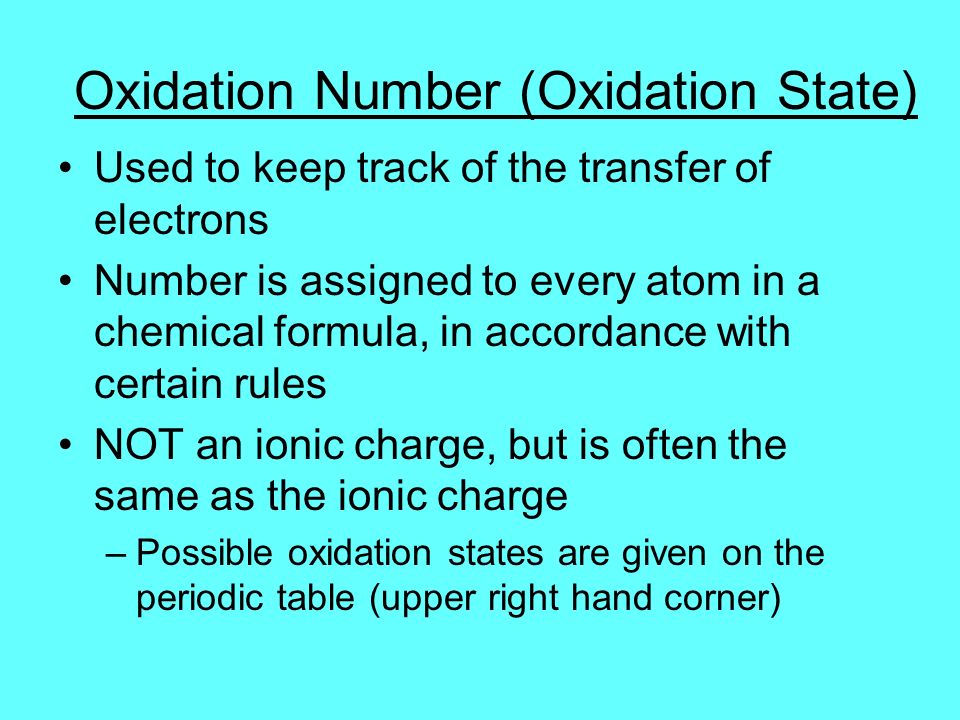 Oxidation Number (Oxidation State)

• Used to keep track of the transfer of electrons

• Number is assigned to every atom in a chemical formula, in accordance with certain rules

• NOT an ionic charge, but is often the same as the ionic charge

– Possible oxidation states are given on the periodic table (upper right hand corner)